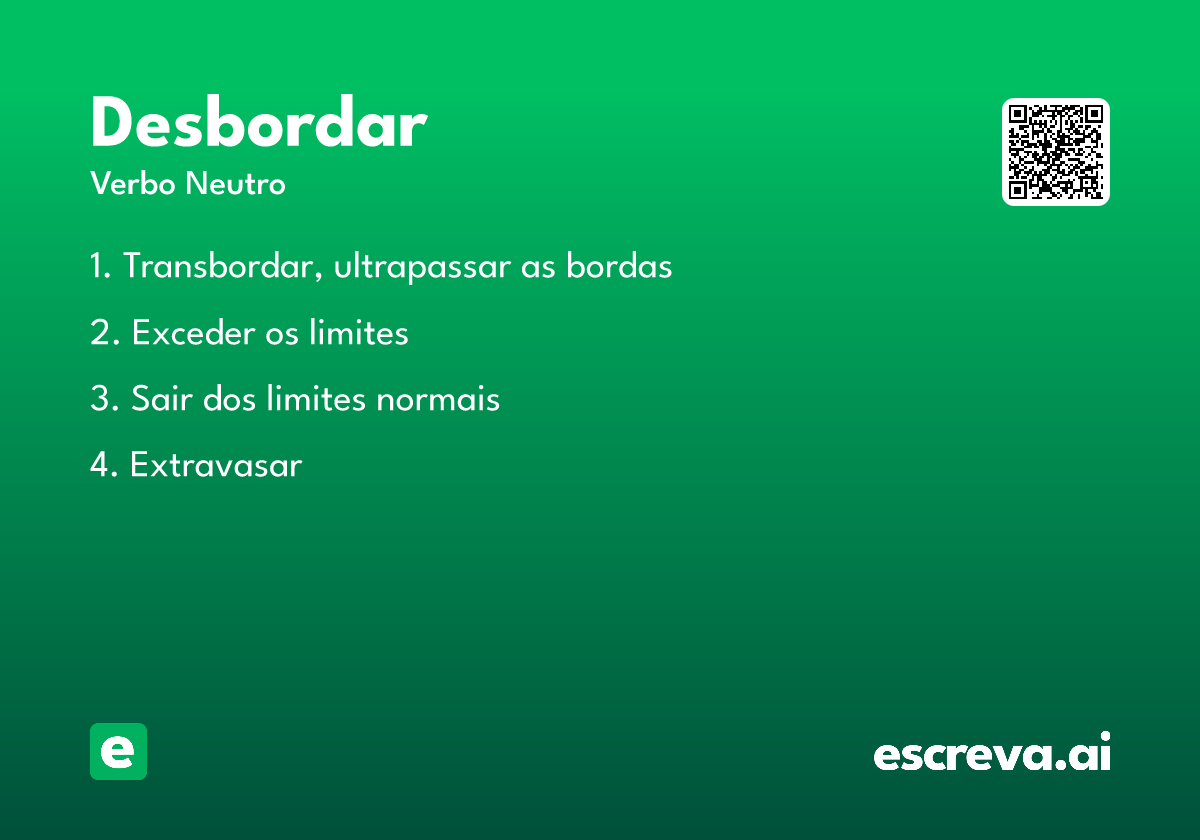 Desbordar
Verbo Neutro

1. Transbordar, ultrapassar as bordas

2. Exceder os limites

3. Sair dos limites normais

4. Extravasar

e

escreva.ai